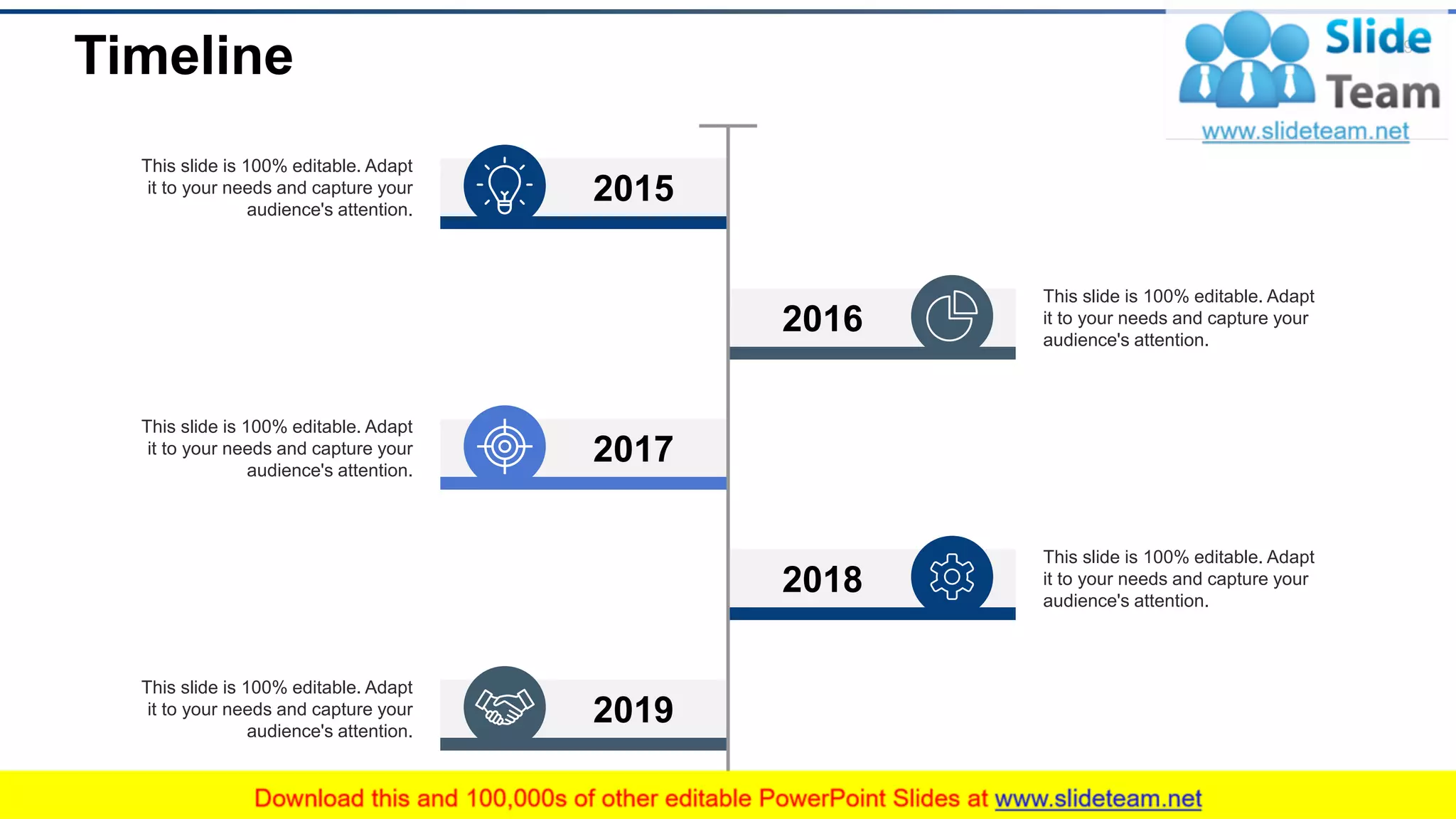 Timeline

Slide Team
www.slideteam.net

This slide is 100% editable. Adapt it to your needs and capture your audience's attention.

2015

2016

This slide is 100% editable. Adapt it to your needs and capture your audience's attention.

This slide is 100% editable. Adapt it to your needs and capture your audience's attention.

2017

2018

This slide is 100% editable. Adapt it to your needs and capture your audience's attention.

This slide is 100% editable. Adapt it to your needs and capture your audience's attention.

2019

Download this and 100,000s of other editable PowerPoint Slides at www.slideteam.net